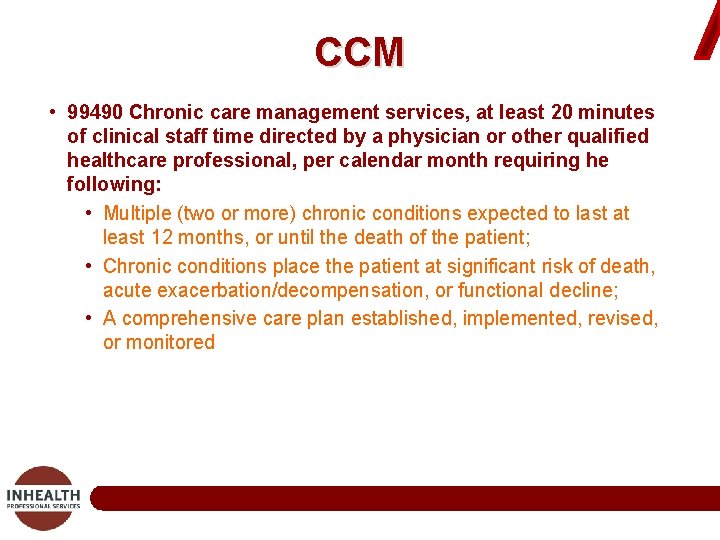 CCM

• 99490 Chronic care management services, at least 20 minutes of clinical staff time directed by a physician or other qualified healthcare professional, per calendar month requiring he following:
  • Multiple (two or more) chronic conditions expected to last at least 12 months, or until the death of the patient;
  • Chronic conditions place the patient at significant risk of death, acute exacerbation/decompensation, or functional decline;
  • A comprehensive care plan established, implemented, revised, or monitored

INHEALTH
PROFESSIONAL SERVICES